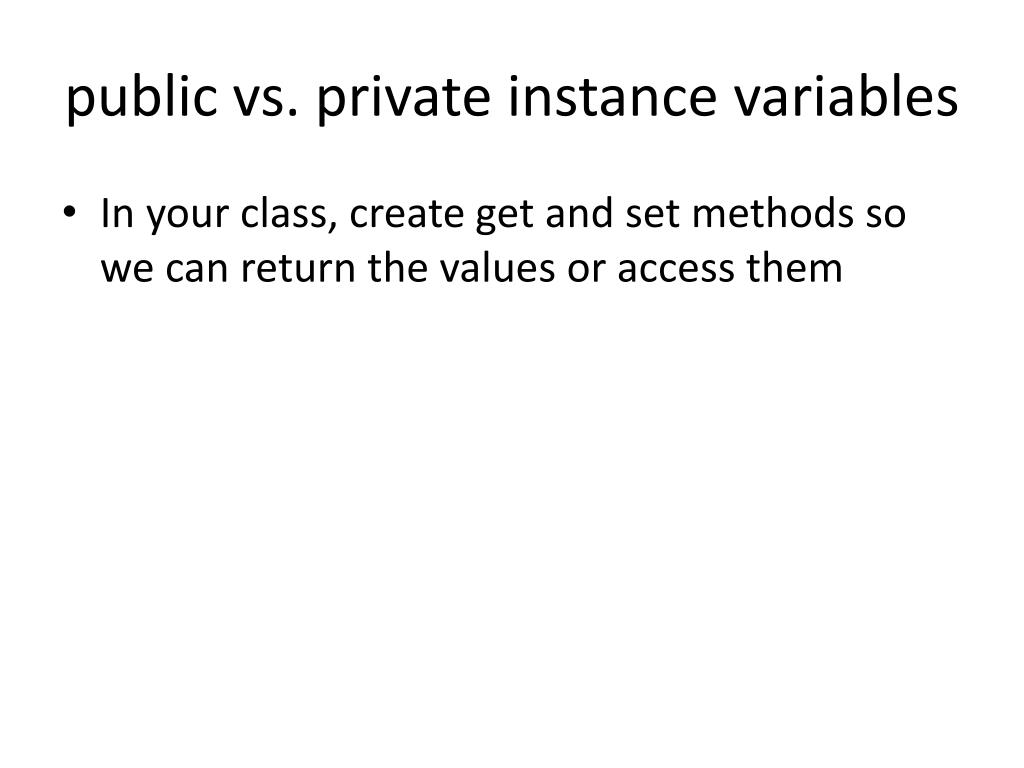 public vs. private instance variables

• In your class, create get and set methods so we can return the values or access them